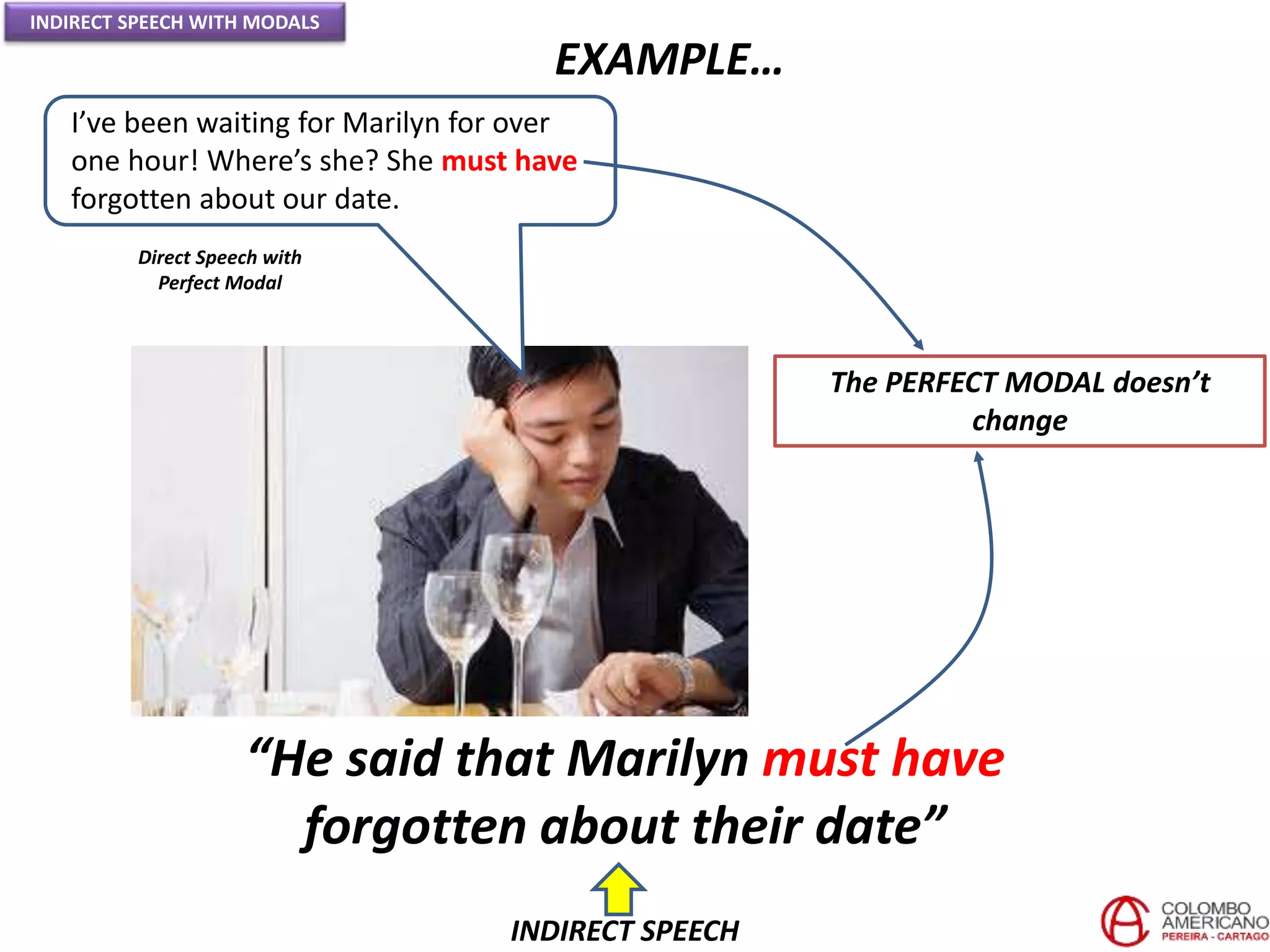 INDIRECT SPEECH WITH MODALS

EXAMPLE…

I've been waiting for Marilyn for over one hour! Where's she? She must have forgotten about our date.

Direct Speech with Perfect Modal

The PERFECT MODAL doesn't change

"He said that Marilyn must have forgotten about their date"

INDIRECT SPEECH

COLOMBO AMERICANO PEREIRA - CARTAGO